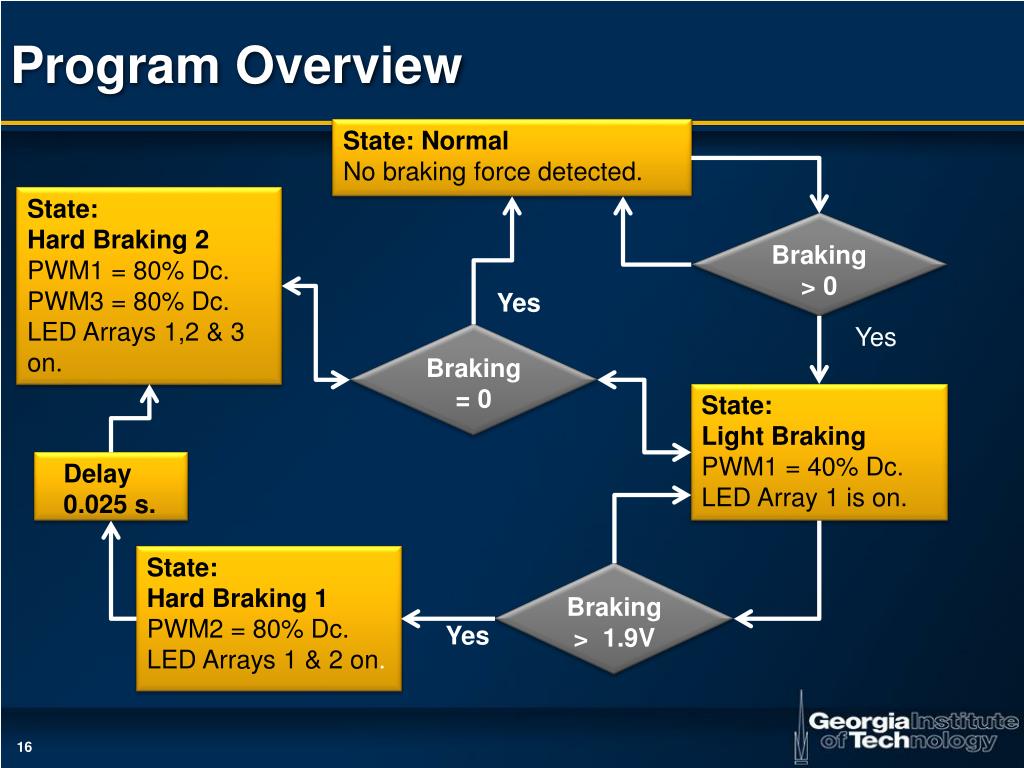 Program Overview

State: Normal
No braking force detected.

State:
Hard Braking 2
PWM1 = 80% Dc.
PWM3 = 80% Dc.
LED Arrays 1,2 & 3 on.

Braking > 0

Yes

Yes

Braking = 0

State:
Light Braking
PWM1 = 40% Dc.
LED Array 1 is on.

Delay 0.025 s.

State:
Hard Braking 1
PWM2 = 80% Dc.
LED Arrays 1 & 2 on.

Yes

Braking > 1.9V

Georgia Institute of Technology

16